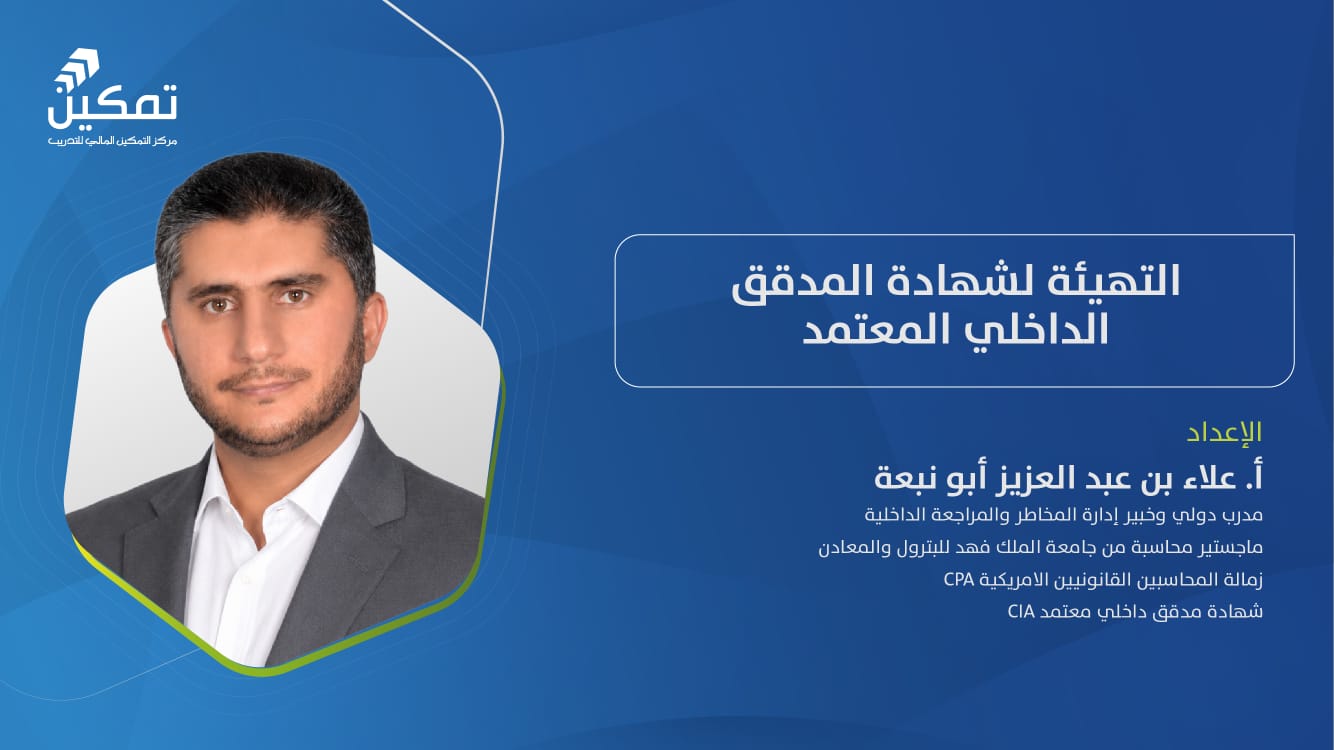 تمكين
مركز التمكين المالي للتدريب

التهيئة لشهادة المدقق الداخلي المعتمد

الإعداد
أ. علاء بن عبد العزيز أبو نبعة
مدرب دولي وخبير إدارة المخاطر والمراجعة الداخلية
ماجستير محاسبة من جامعة الملك فهد للبترول والمعادن
زمالة المحاسبين القانونيين الامريكية CPA
شهادة مدقق داخلي معتمد CIA